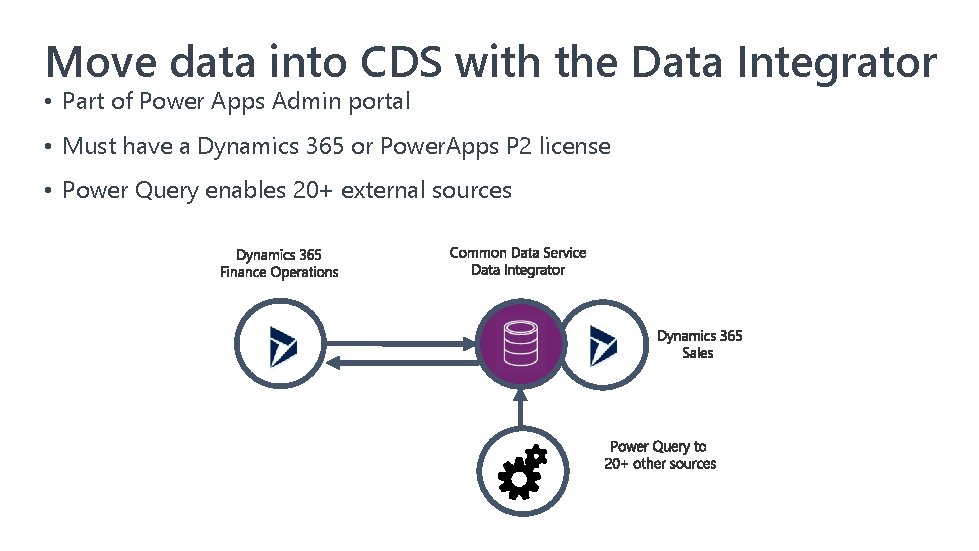 Move data into CDS with the Data Integrator

• Part of Power Apps Admin portal
• Must have a Dynamics 365 or PowerApps P2 license
• Power Query enables 20+ external sources

Dynamics 365
Finance Operations

Common Data Service
Data Integrator

Dynamics 365
Sales

Power Query to
20+ other sources